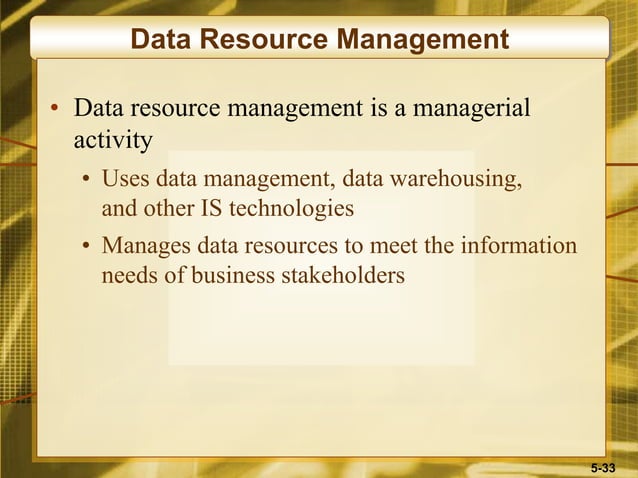 Data Resource Management

• Data resource management is a managerial activity

• Uses data management, data warehousing, and other IS technologies

• Manages data resources to meet the information needs of business stakeholders

5-33